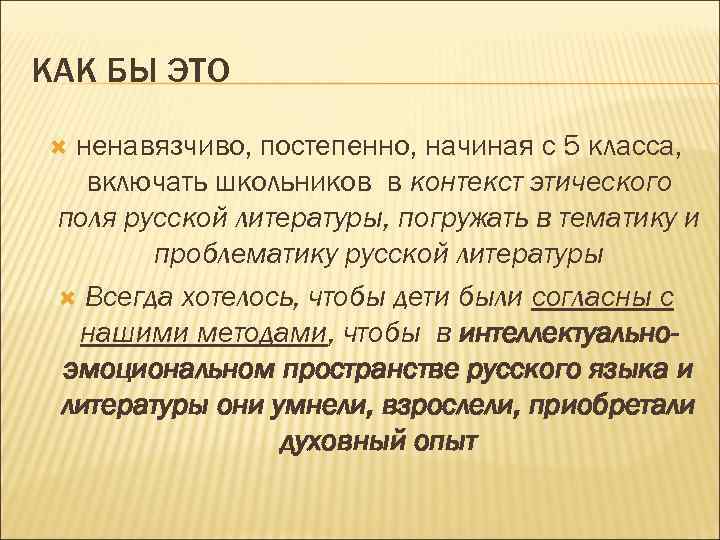 КАК БЫ ЭТО

ненавязчиво, постепенно, начиная с 5 класса, включать школьников в контекст этического поля русской литературы, погружать в тематику и проблематику русской литературы

Всегда хотелось, чтобы дети были согласны с нашими методами, чтобы в интеллектуально-эмоциональном пространстве русского языка и литературы они умнели, взрослели, приобретали духовный опыт